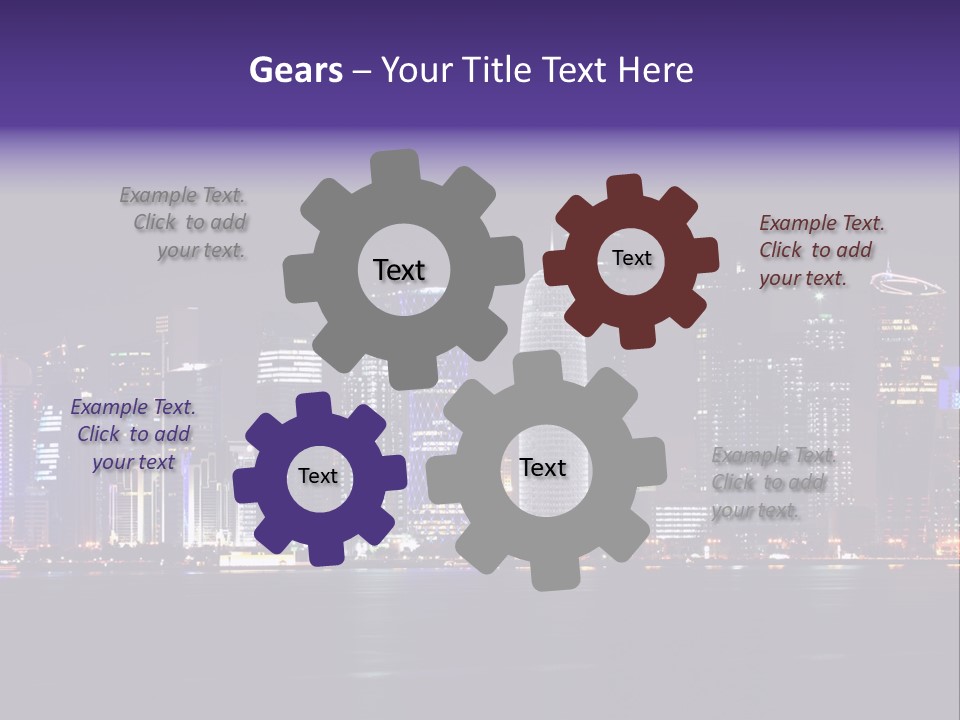 Gears – Your Title Text Here

Example Text. Click to add your text.

Text

Text

Example Text. Click to add your text.

Example Text. Click to add your text

Text

Text

Example Text. Click to add your text.